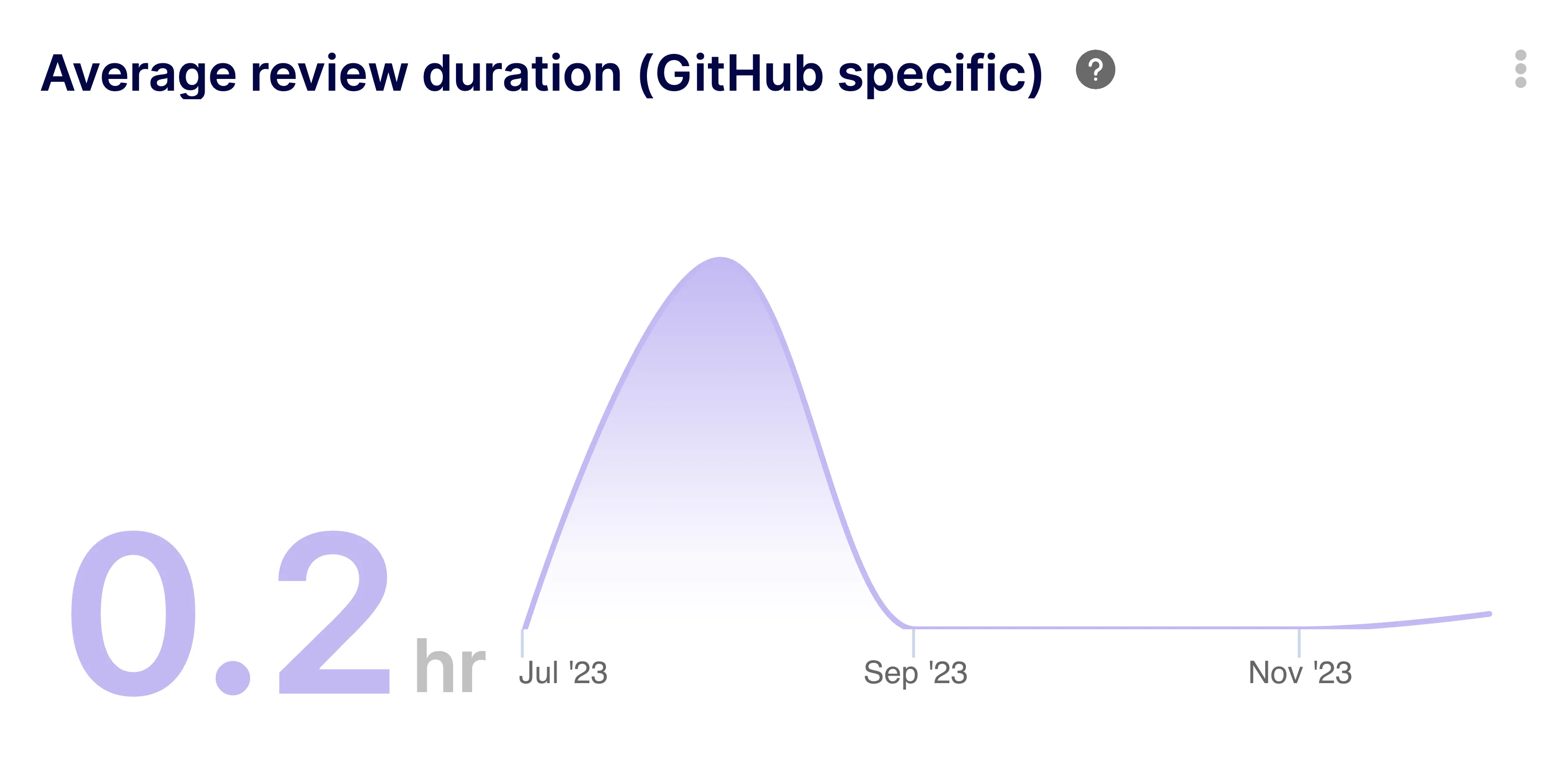 Average review duration (GitHub specific) ?

0.2 hr

Jul '23
Sep '23
Nov '23